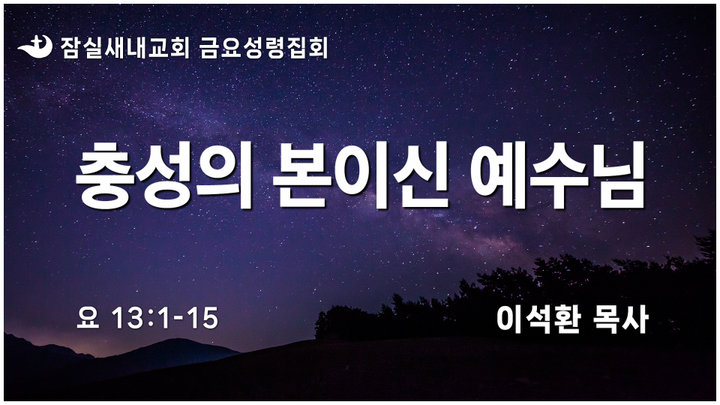 잠실새내교회 금요성령집회

충성의 본이신 예수님

요 13:1-15

이석환 목사